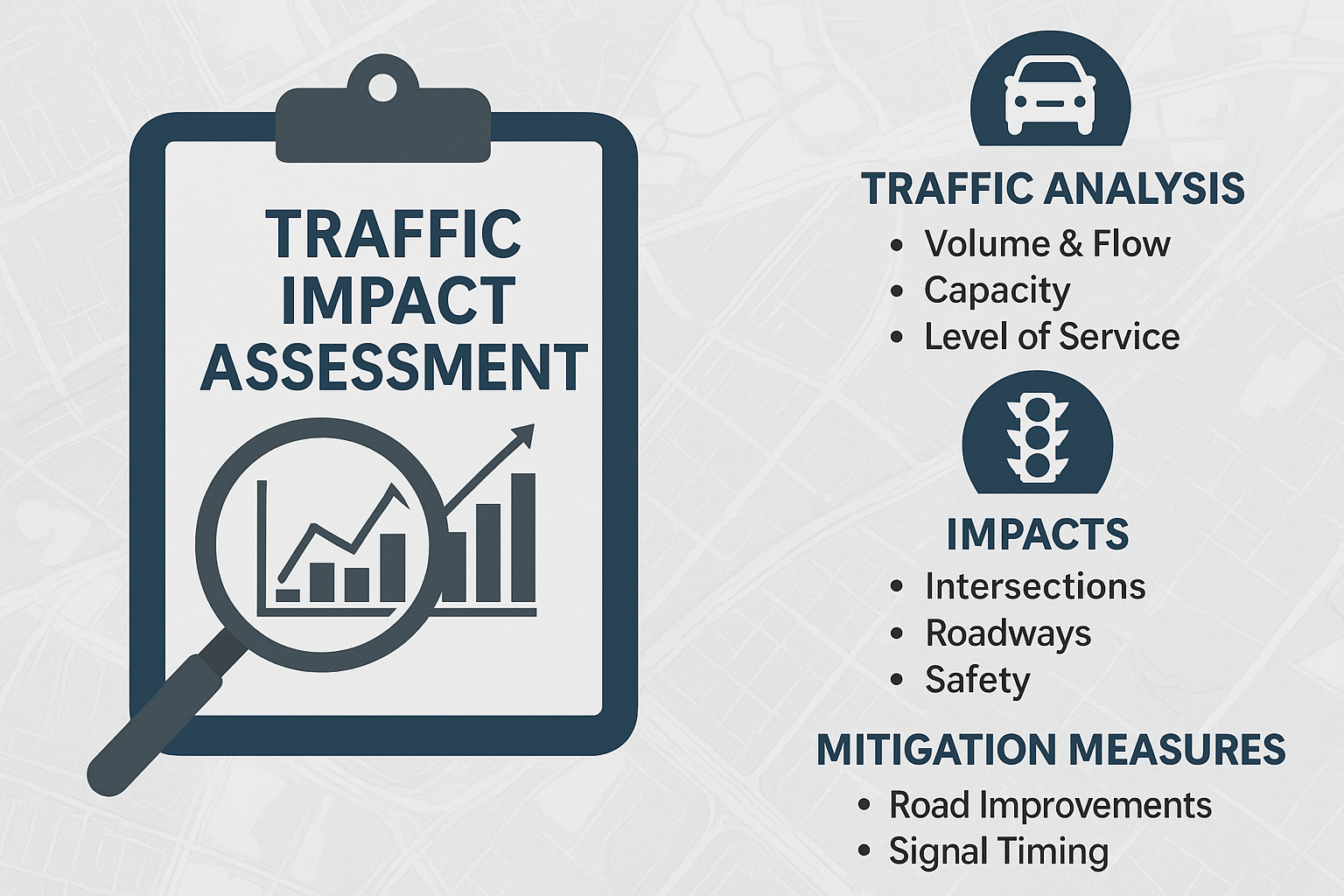 TRAFFIC IMPACT ASSESSMENT

TRAFFIC ANALYSIS
• Volume & Flow
• Capacity
• Level of Service

IMPACTS
• Intersections
• Roadways
• Safety

MITIGATION MEASURES
• Road Improvements
• Signal Timing